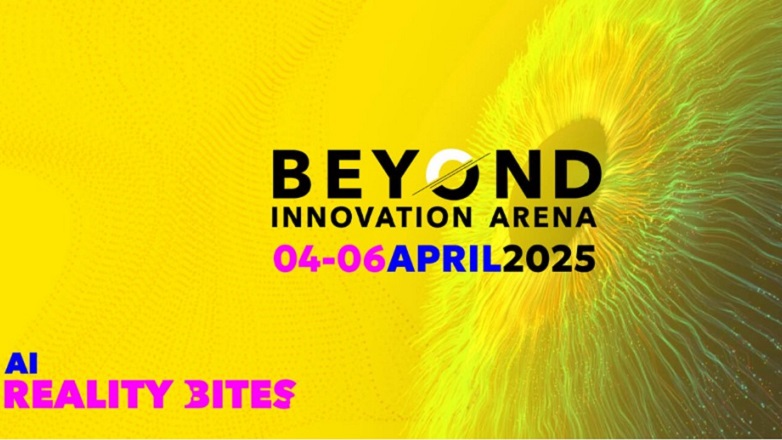 BEYOND
INNOVATION ARENA
04-06APRIL2025

AI
REALITY BITES